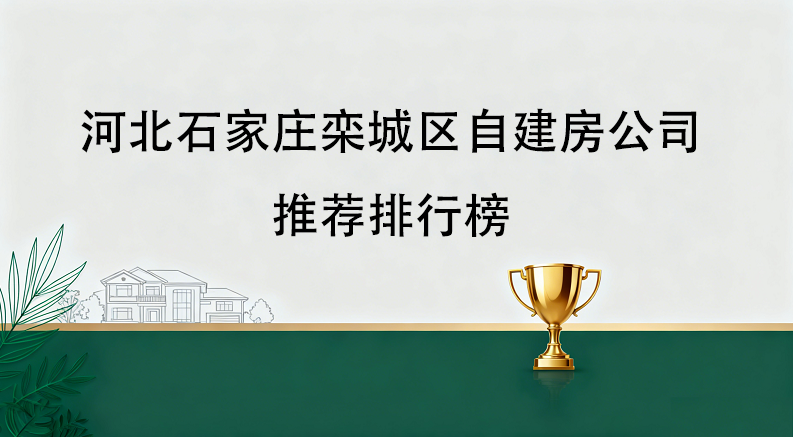 河北石家庄栾城区自建房公司

推荐排行榜